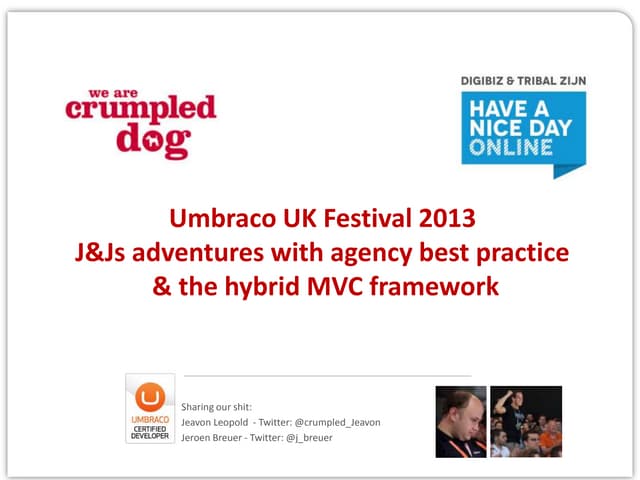 we are crumpled dog

DIGIBIZ & TRIBAL ZIJN
HAVE A NICE DAY ONLINE

Umbraco UK Festival 2013
J&Js adventures with agency best practice & the hybrid MVC framework

UMBRACO CERTIFIED DEVELOPER

Sharing our shit:
Jeavon Leopold - Twitter: @crumpled_Jeavon
Jeroen Breuer - Twitter: @j_breuer